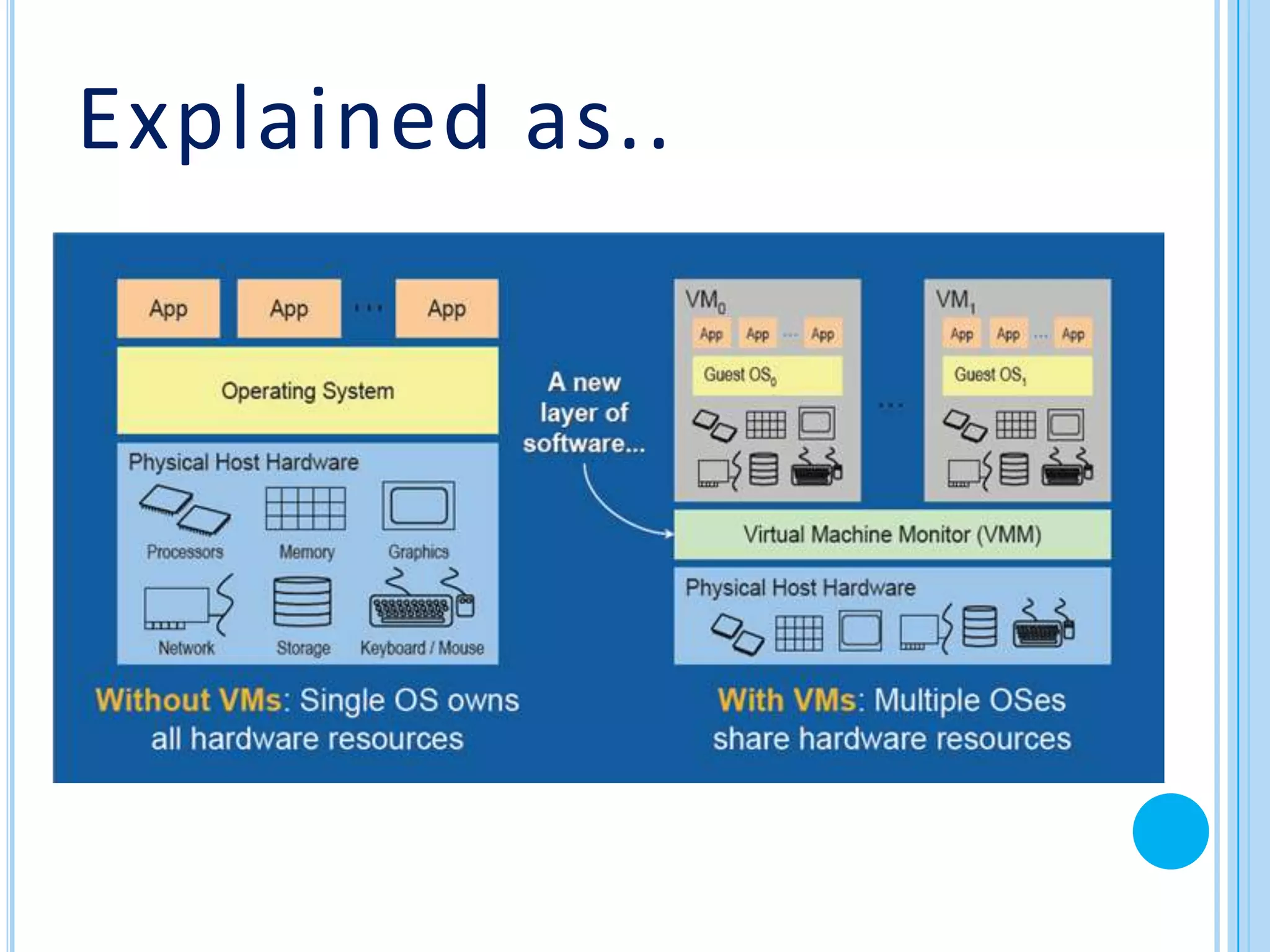 Explained as..

App App ... App

Operating System

Physical Host Hardware

Processors Memory Graphics

Network Storage Keyboard / Mouse

Without VMs: Single OS owns all hardware resources

A new layer of software...

$VM_0$

App App ... App

Guest $OS_0$

...

$VM_1$

App App ... App

Guest $OS_1$

Virtual Machine Monitor (VMM)

Physical Host Hardware

With VMs: Multiple OSes share hardware resources